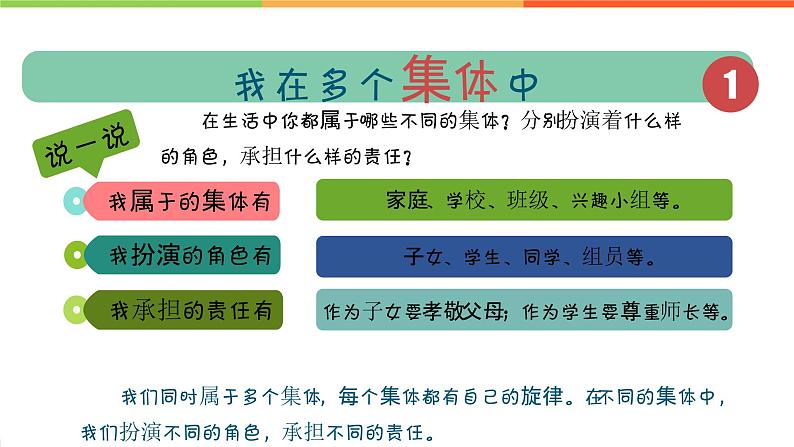 我在多个集体中

1

说一说

在生活中你都属于哪些不同的集体？分别扮演着什么样的角色，承担什么样的责任？

我属于的集体有

家庭、学校、班级、兴趣小组等。

我扮演的角色有

子女、学生、同学、组员等。

我承担的责任有

作为子女要孝敬父母；作为学生要尊重师长等。

我们同时属于多个集体，每个集体都有自己的旋律。在不同的集体中，我们扮演不同的角色，承担不同的责任。